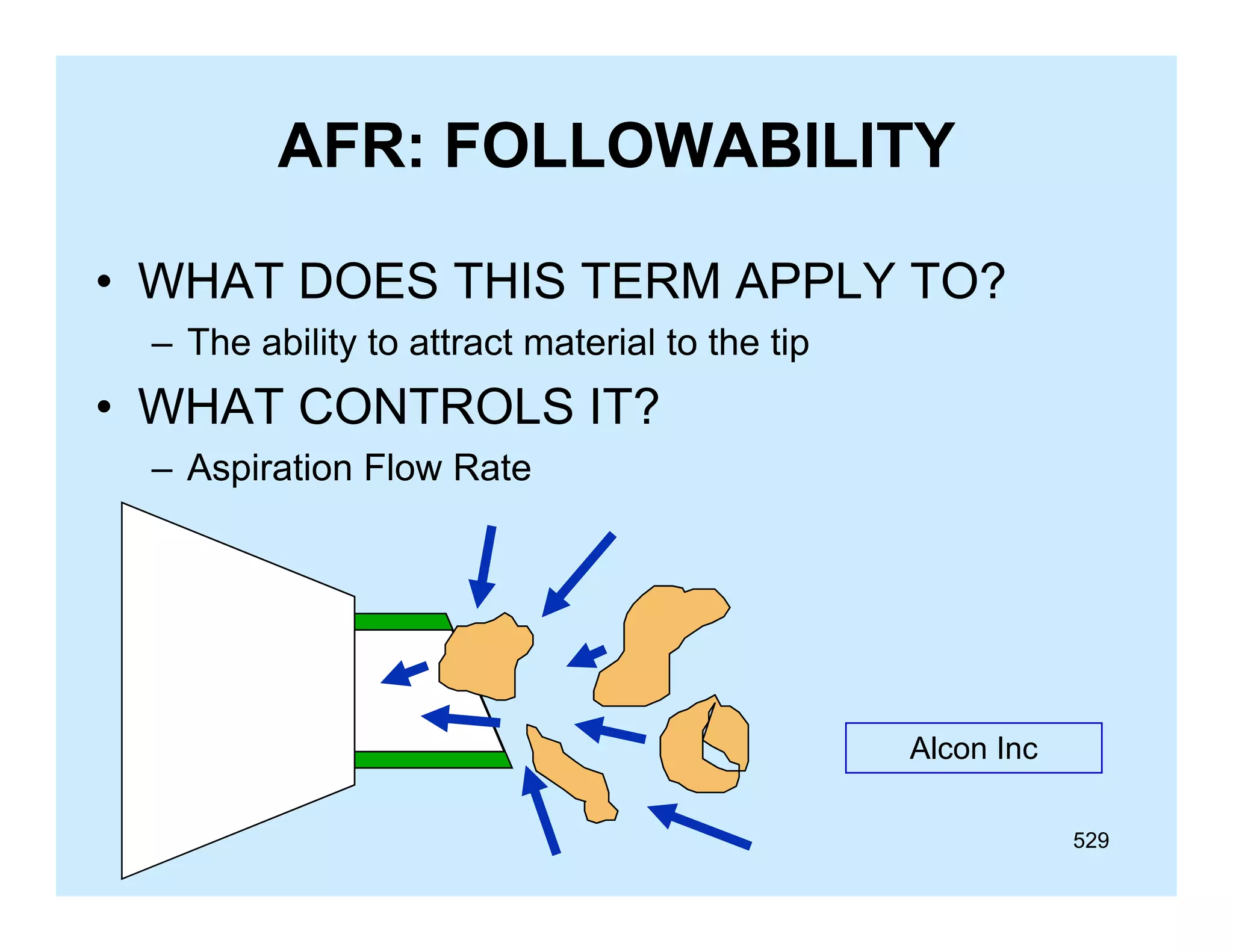 AFR: FOLLOWABILITY

• WHAT DOES THIS TERM APPLY TO?

– The ability to attract material to the tip

• WHAT CONTROLS IT?

– Aspiration Flow Rate

Alcon Inc

529